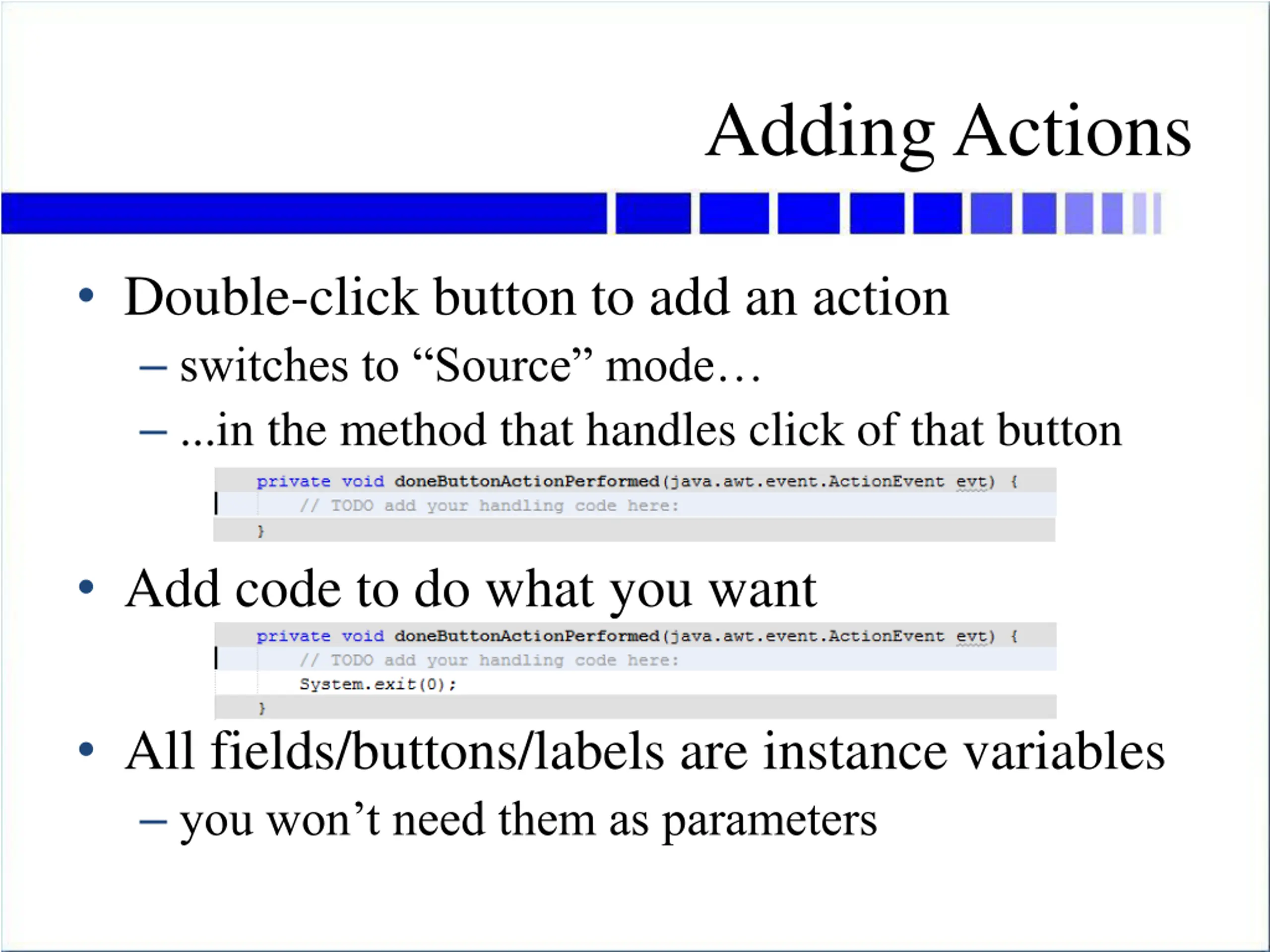 Adding Actions

• Double-click button to add an action
– switches to “Source” mode…
– ...in the method that handles click of that button

private void doneButtonActionPerformed(java.awt.event.ActionEvent evt) {
    // TODO add your handling code here:
}

• Add code to do what you want

private void doneButtonActionPerformed(java.awt.event.ActionEvent evt) {
    // TODO add your handling code here:
    System.exit(0);
}

• All fields/buttons/labels are instance variables
– you won’t need them as parameters